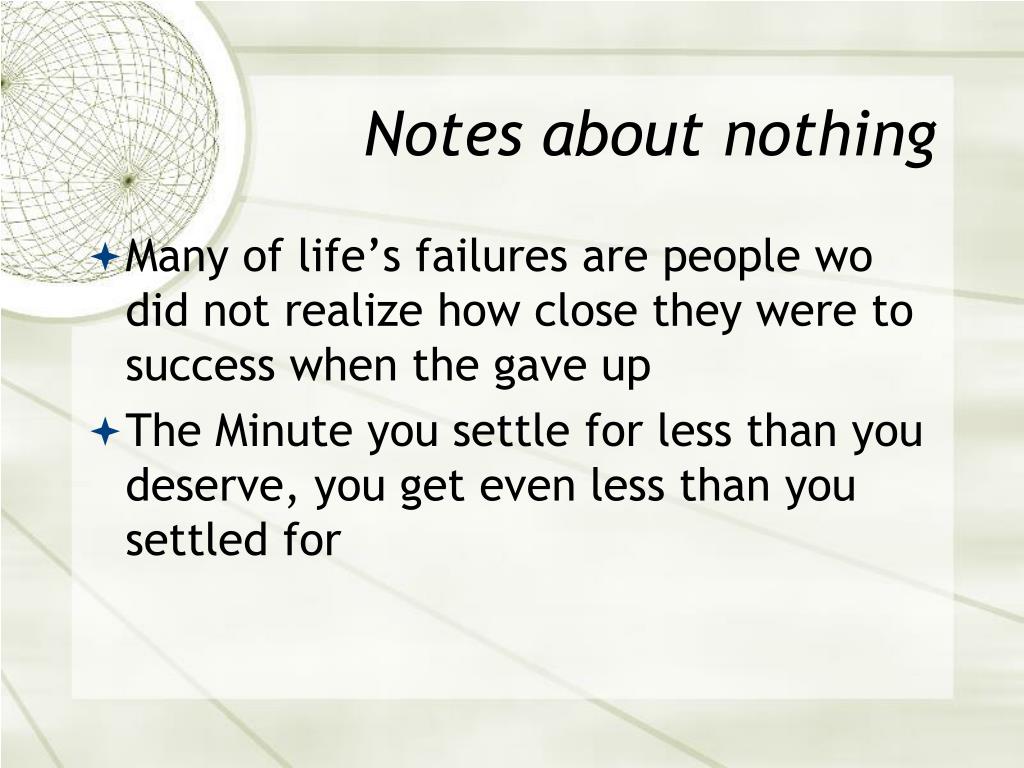 Notes about nothing

Many of life’s failures are people wo did not realize how close they were to success when the gave up

The Minute you settle for less than you deserve, you get even less than you settled for